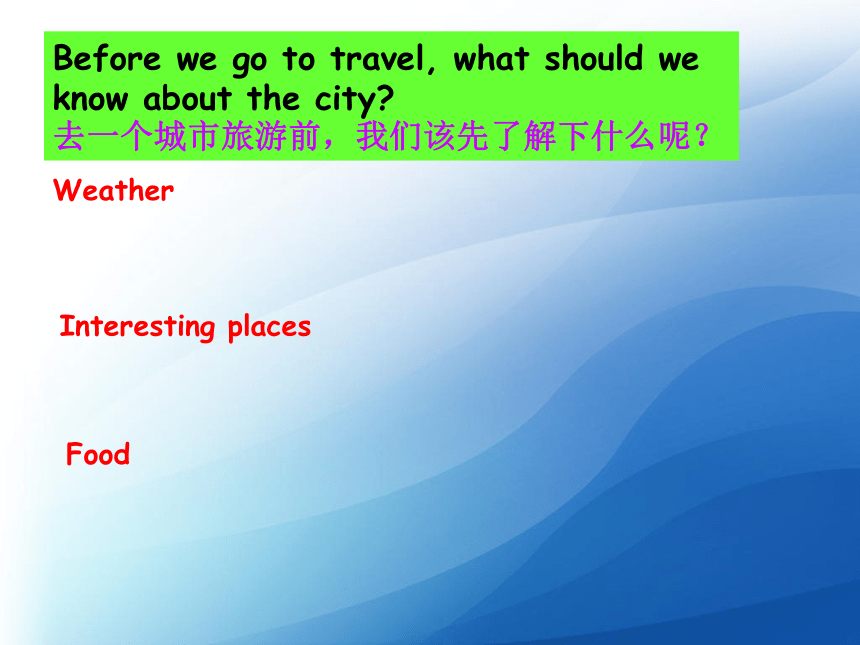 Before we go to travel, what should we know about the city?
去一个城市旅游前，我们该先了解下什么呢？

Weather

Interesting places

Food